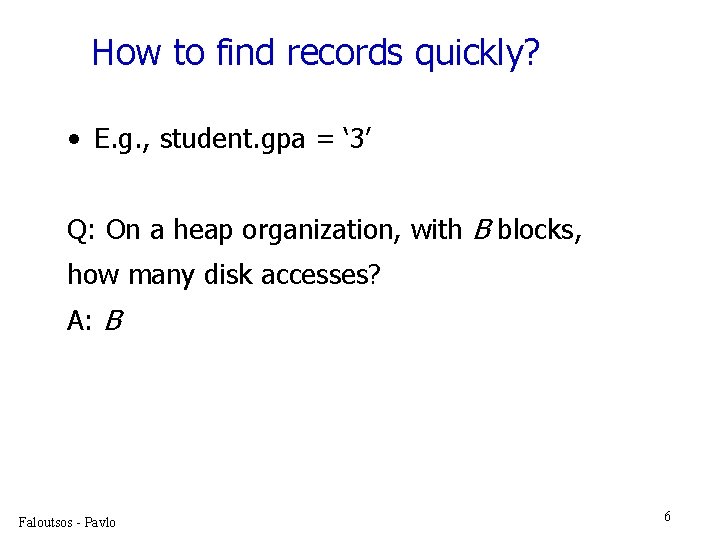 How to find records quickly?

• E.g., student.gpa = ‘3’

Q: On a heap organization, with $B$ blocks, how many disk accesses?

A: $B$

Faloutsos - Pavlo

6